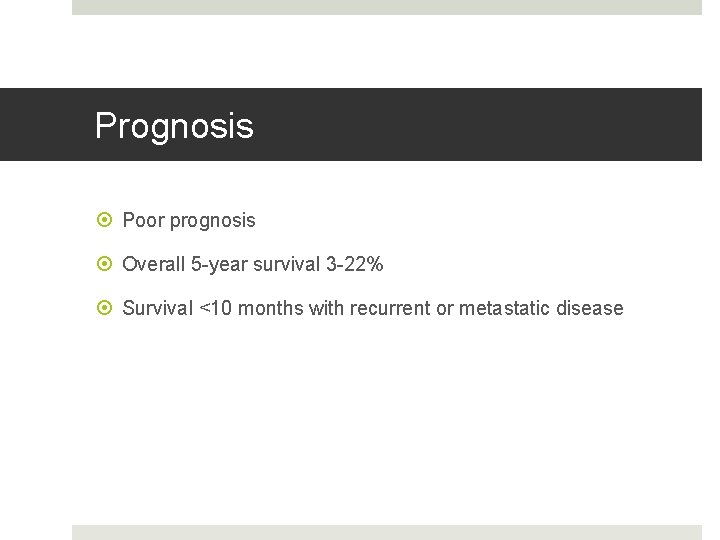 Prognosis

Poor prognosis

Overall 5-year survival 3-22%

Survival <10 months with recurrent or metastatic disease